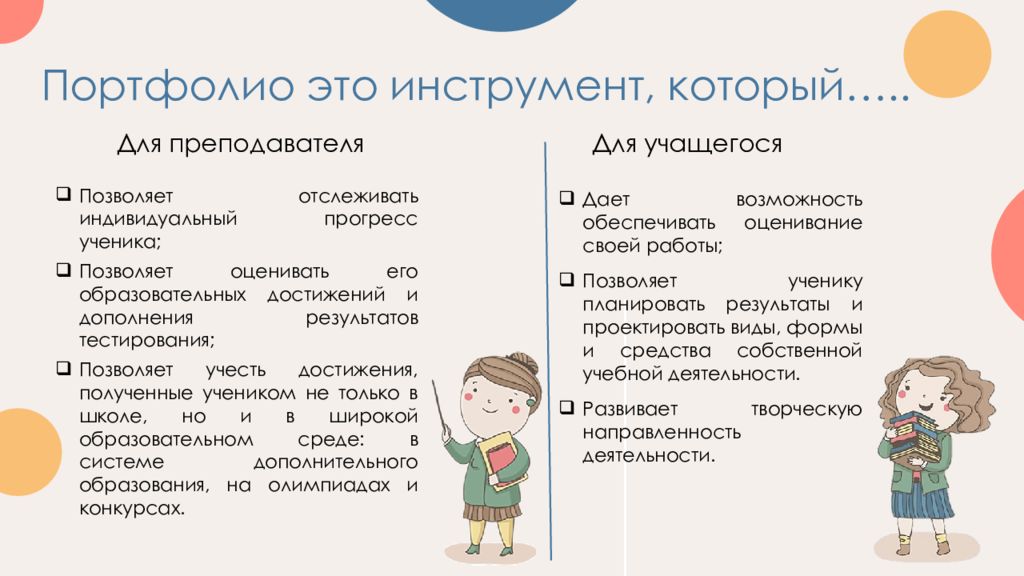 Портфолио это инструмент, который…..

Для преподавателя

❑ Позволяет отслеживать индивидуальный прогресс ученика;
❑ Позволяет оценивать его образовательных достижений и дополнения результатов тестирования;
❑ Позволяет учесть достижения, полученные учеником не только в школе, но и в широкой образовательном среде: в системе дополнительного образования, на олимпиадах и конкурсах.

Для учащегося

❑ Дает возможность обеспечивать оценивание своей работы;
❑ Позволяет ученику планировать результаты и проектировать виды, формы и средства собственной учебной деятельности.
❑ Развивает творческую направленность деятельности.